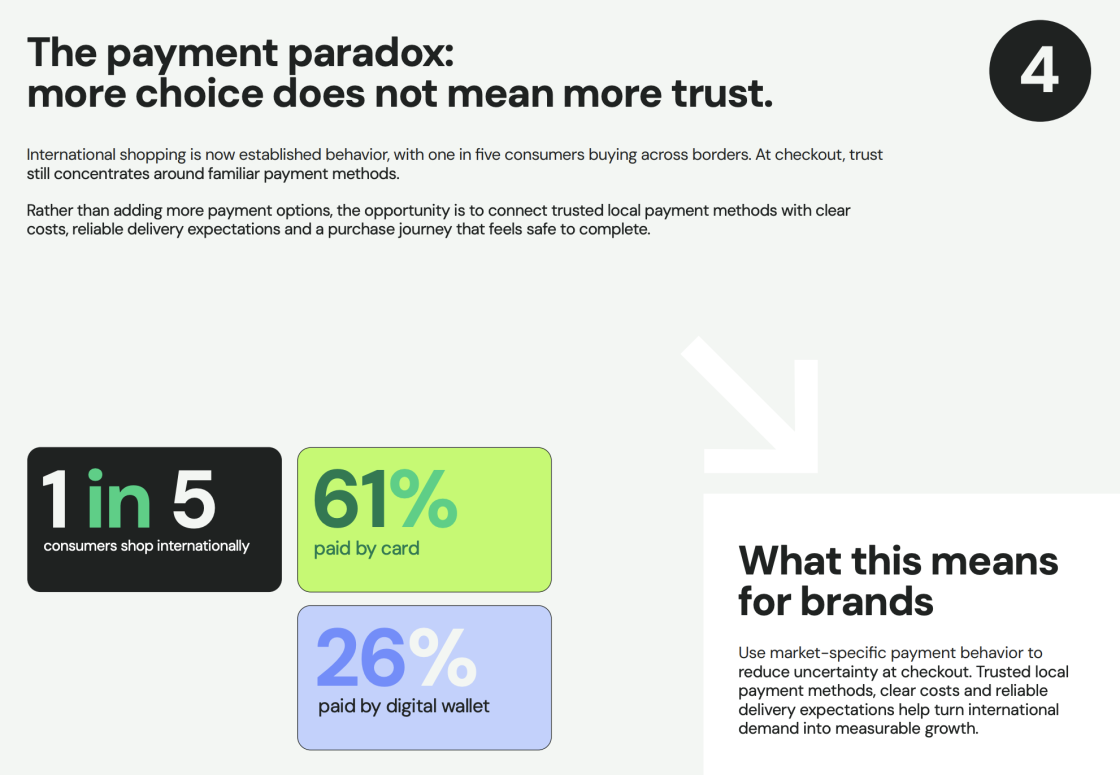 The payment paradox:
more choice does not mean more trust.

4

International shopping is now established behavior, with one in five consumers buying across borders. At checkout, trust still concentrates around familiar payment methods.

Rather than adding more payment options, the opportunity is to connect trusted local payment methods with clear costs, reliable delivery expectations and a purchase journey that feels safe to complete.

1 in 5
consumers shop internationally

61%
paid by card

26%
paid by digital wallet

What this means for brands

Use market-specific payment behavior to reduce uncertainty at checkout. Trusted local payment methods, clear costs and reliable delivery expectations help turn international demand into measurable growth.